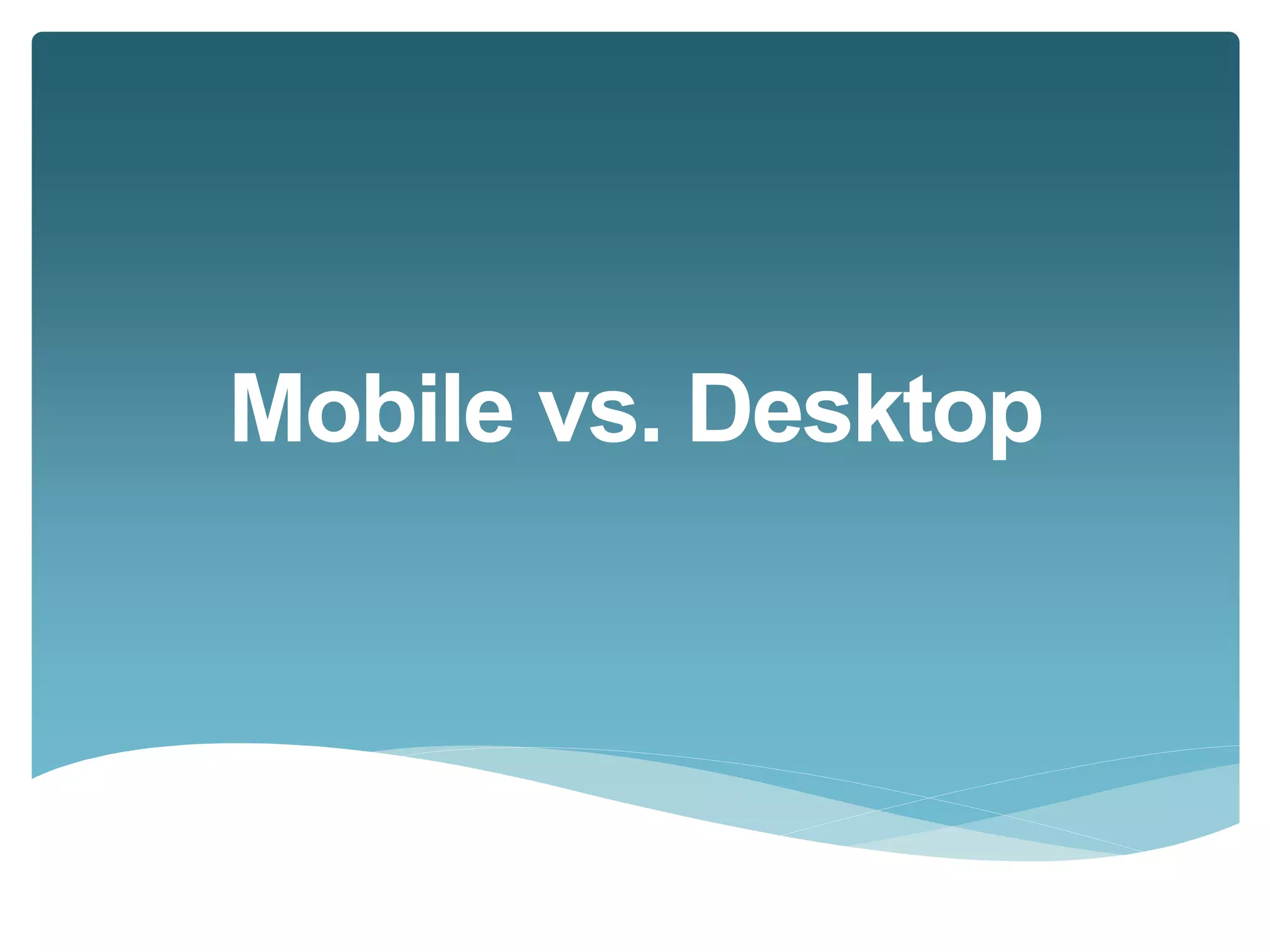 Mobile vs. Desktop